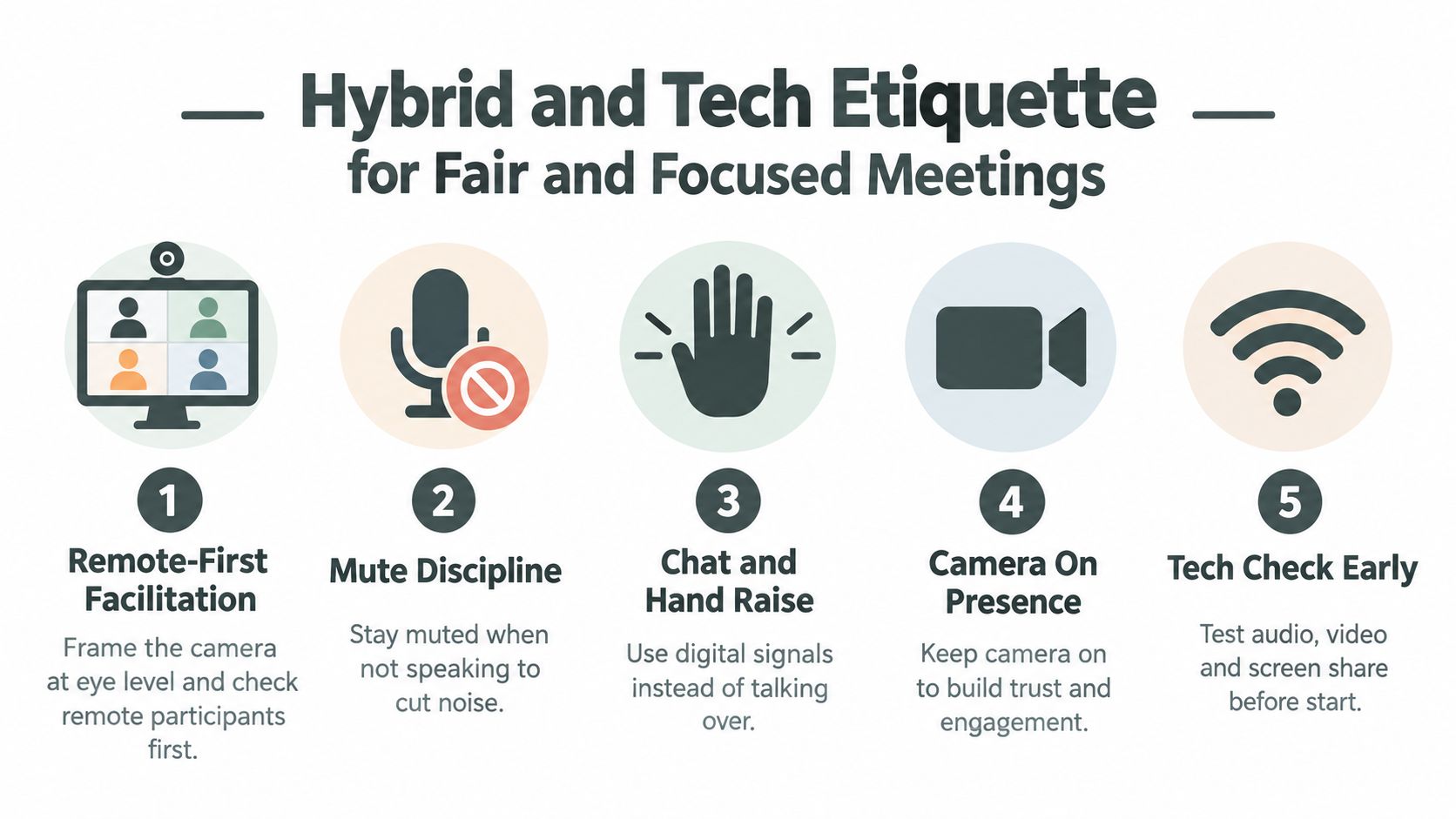 Hybrid and Tech Etiquette
for Fair and Focused Meetings

1
Remote-First Facilitation
Frame the camera at eye level and check remote participants first.

2
Mute Discipline
Stay muted when not speaking to cut noise.

3
Chat and Hand Raise
Use digital signals instead of talking over.

4
Camera On Presence
Keep camera on to build trust and engagement.

5
Tech Check Early
Test audio, video and screen share before start.